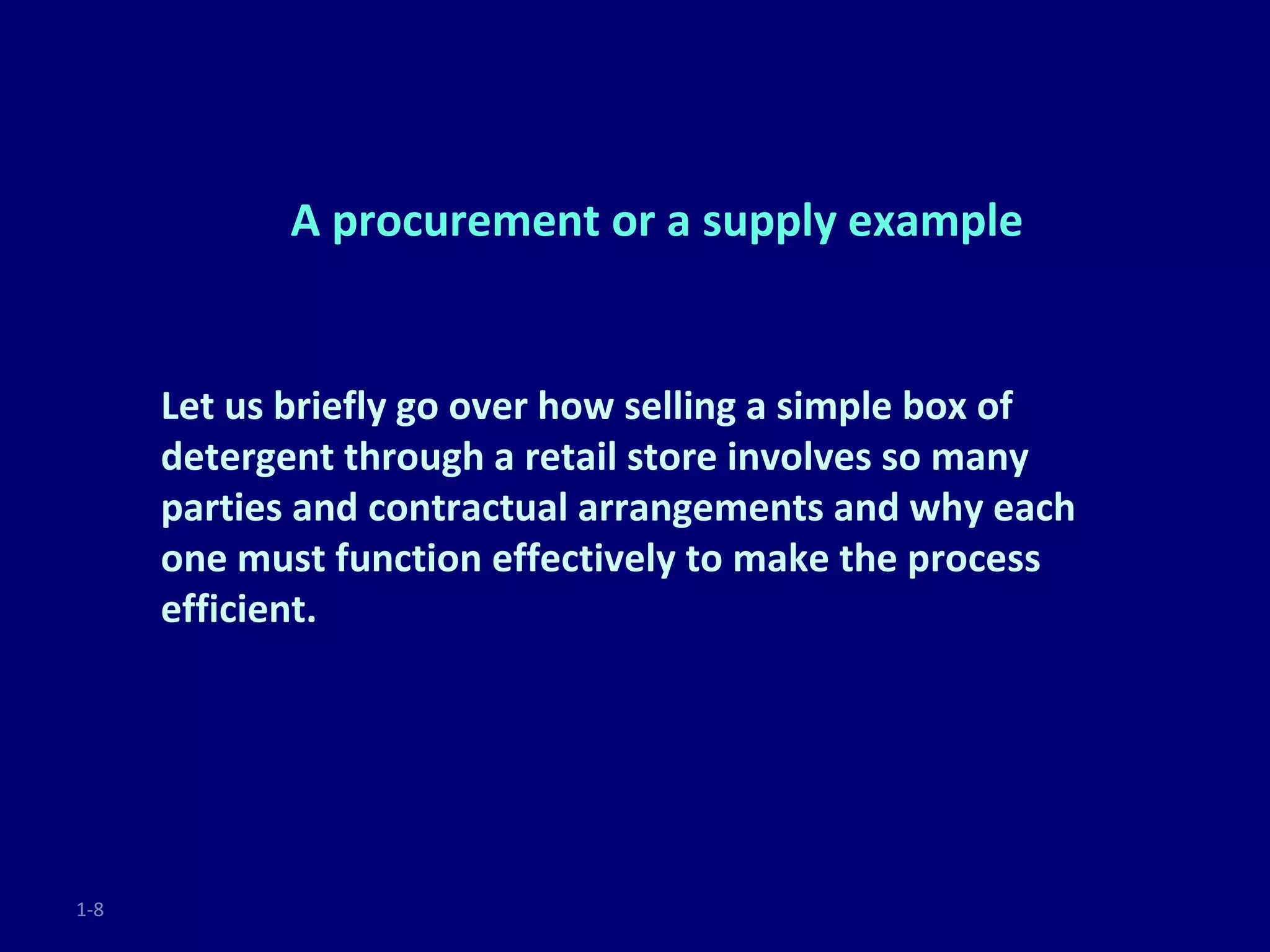 A procurement or a supply example

Let us briefly go over how selling a simple box of detergent through a retail store involves so many parties and contractual arrangements and why each one must function effectively to make the process efficient.

1-8